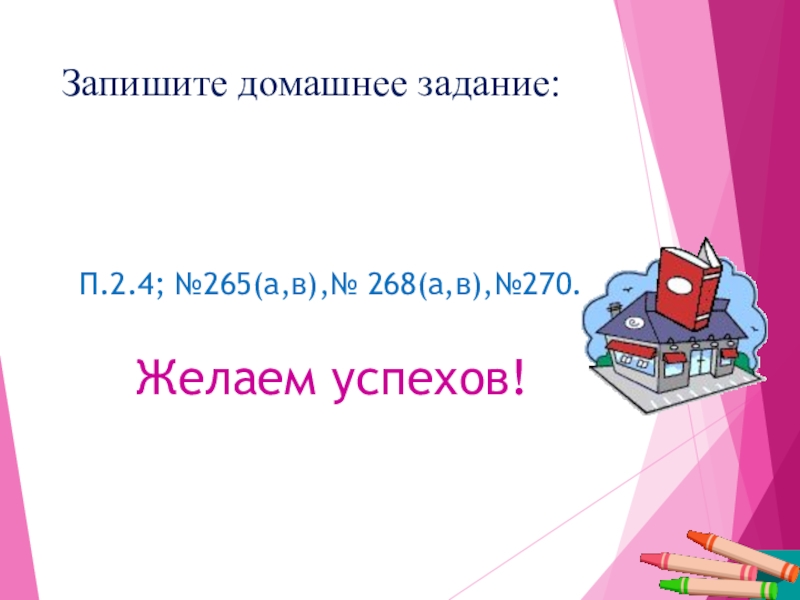 Запишите домашнее задание:

П.2.4; №265(а,в),№ 268(а,в),№270.

Желаем успехов!